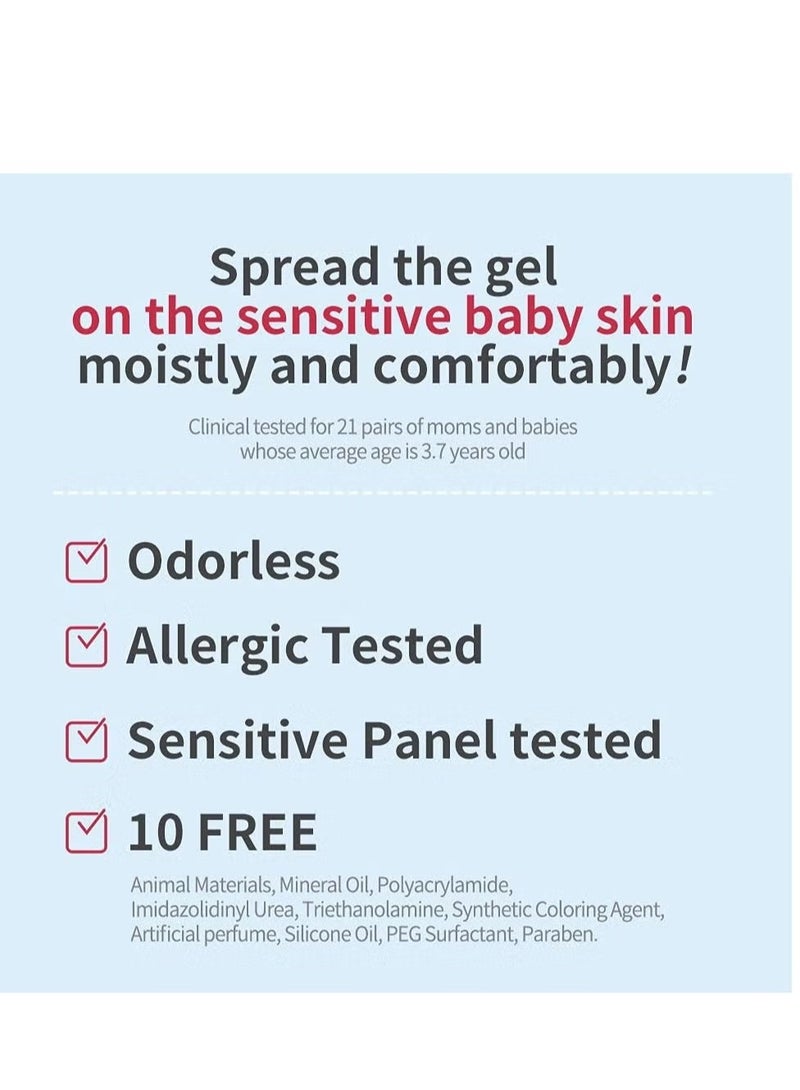 Spread the gel
on the sensitive baby skin
moistly and comfortably!

Clinical tested for 21 pairs of moms and babies whose average age is 3.7 years old

Odorless

Allergic Tested

Sensitive Panel tested

10 FREE

Animal Materials, Mineral Oil, Polyacrylamide, Imidazolidinyl Urea, Triethanolamine, Synthetic Coloring Agent, Artificial perfume, Silicone Oil, PEG Surfactant, Paraben.